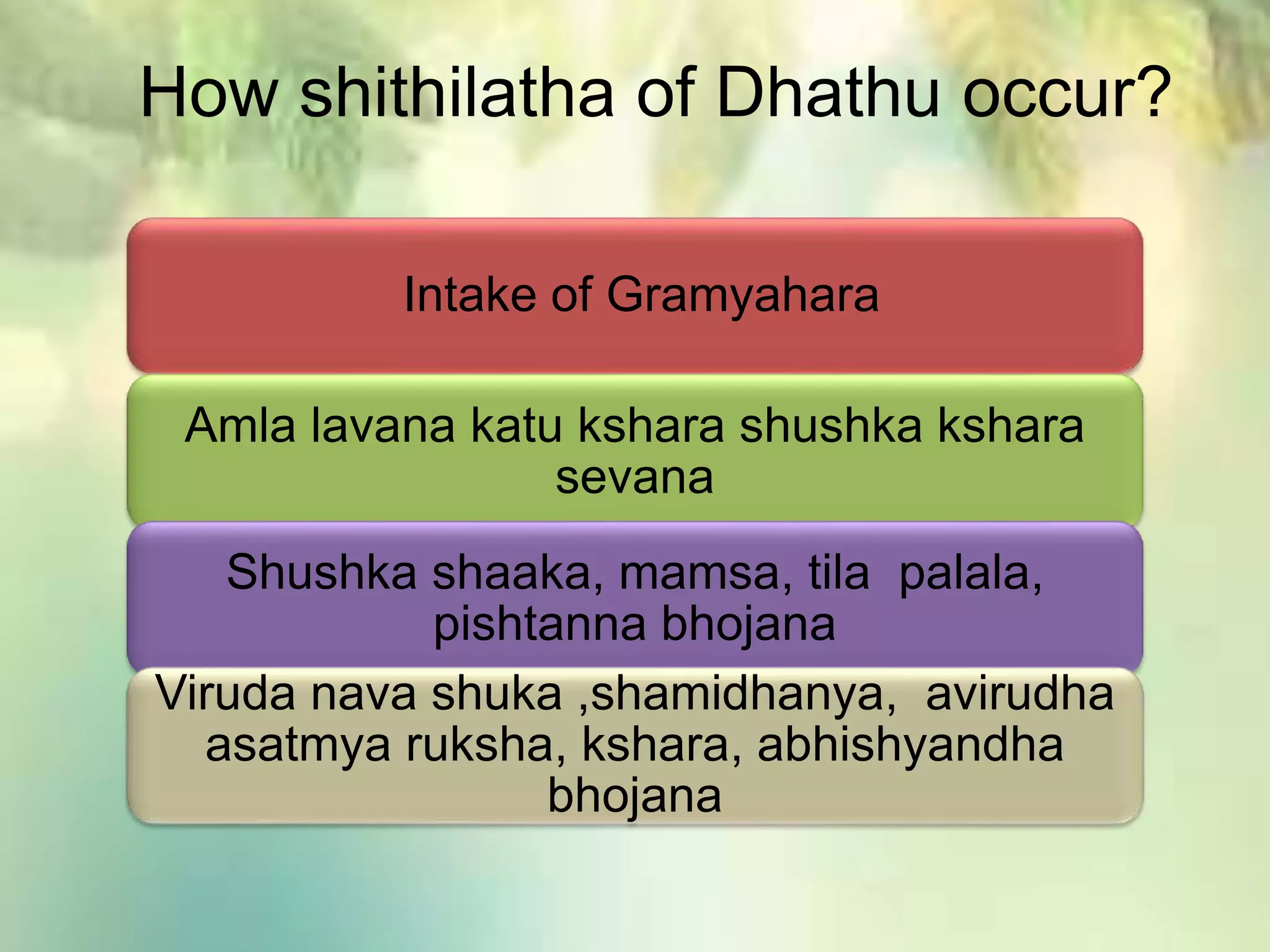 How shithilatha of Dhathu occur?

Intake of Gramyahara

Amla lavana katu kshara shushka kshara sevana

Shushka shaaka, mamsa, tila palala, pishtanna bhojana

Viruda nava shuka ,shamidhanya, avirudha asatmya ruksha, kshara, abhishyandha bhojana